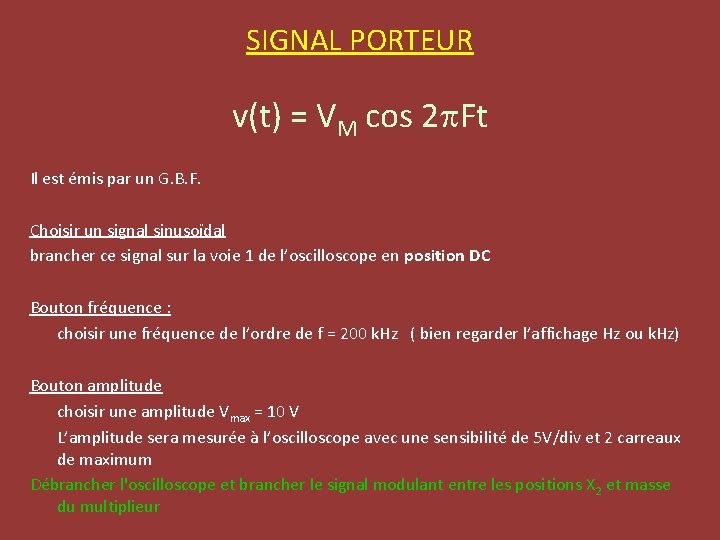 SIGNAL PORTEUR

$v(t) = V_M \cos 2\pi Ft$

Il est émis par un G.B.F.

Choisir un signal sinusoïdal
brancher ce signal sur la voie 1 de l'oscilloscope en position DC

Bouton fréquence :
choisir une fréquence de l'ordre de f = 200 kHz ( bien regarder l'affichage Hz ou kHz)

Bouton amplitude
choisir une amplitude $V_{max}$ = 10 V
L'amplitude sera mesurée à l'oscilloscope avec une sensibilité de 5V/div et 2 carreaux de maximum
Débrancher l'oscilloscope et brancher le signal modulant entre les positions $X_2$ et masse du multiplieur